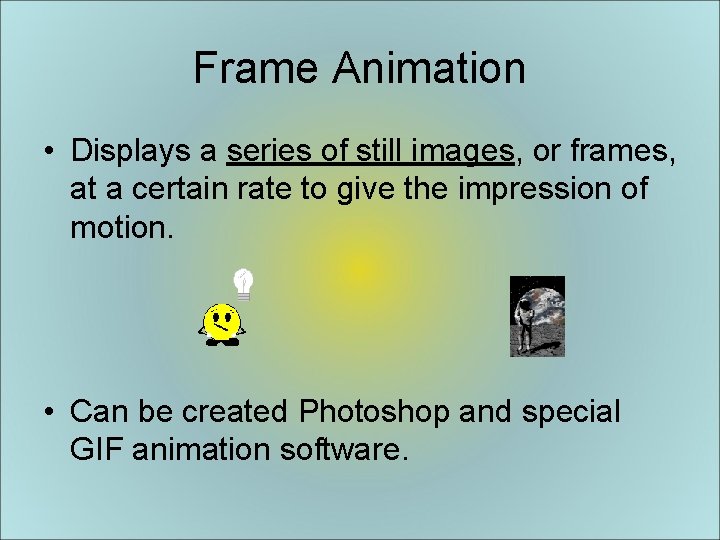 Frame Animation

• Displays a series of still images, or frames, at a certain rate to give the impression of motion.

• Can be created Photoshop and special GIF animation software.